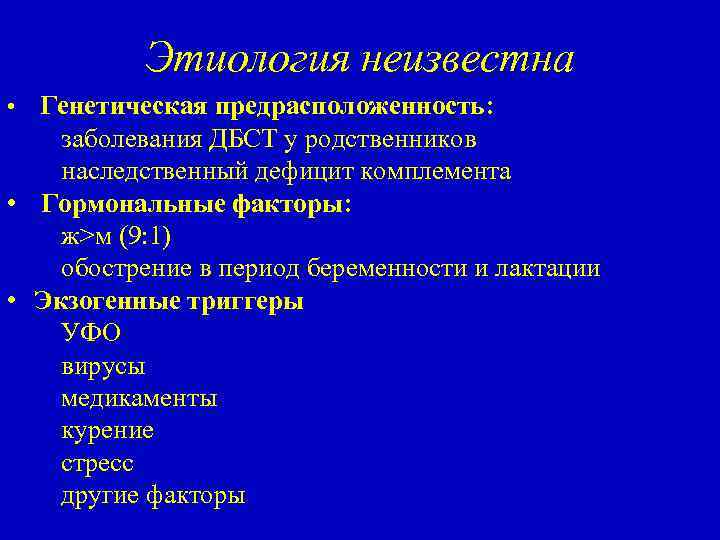 Этиология неизвестна

• Генетическая предрасположенность:
заболевания ДБСТ у родственников
наследственный дефицит комплемента
• Гормональные факторы:
ж>м (9:1)
обострение в период беременности и лактации
• Экзогенные триггеры
УФО
вирусы
медикаменты
курение
стресс
другие факторы